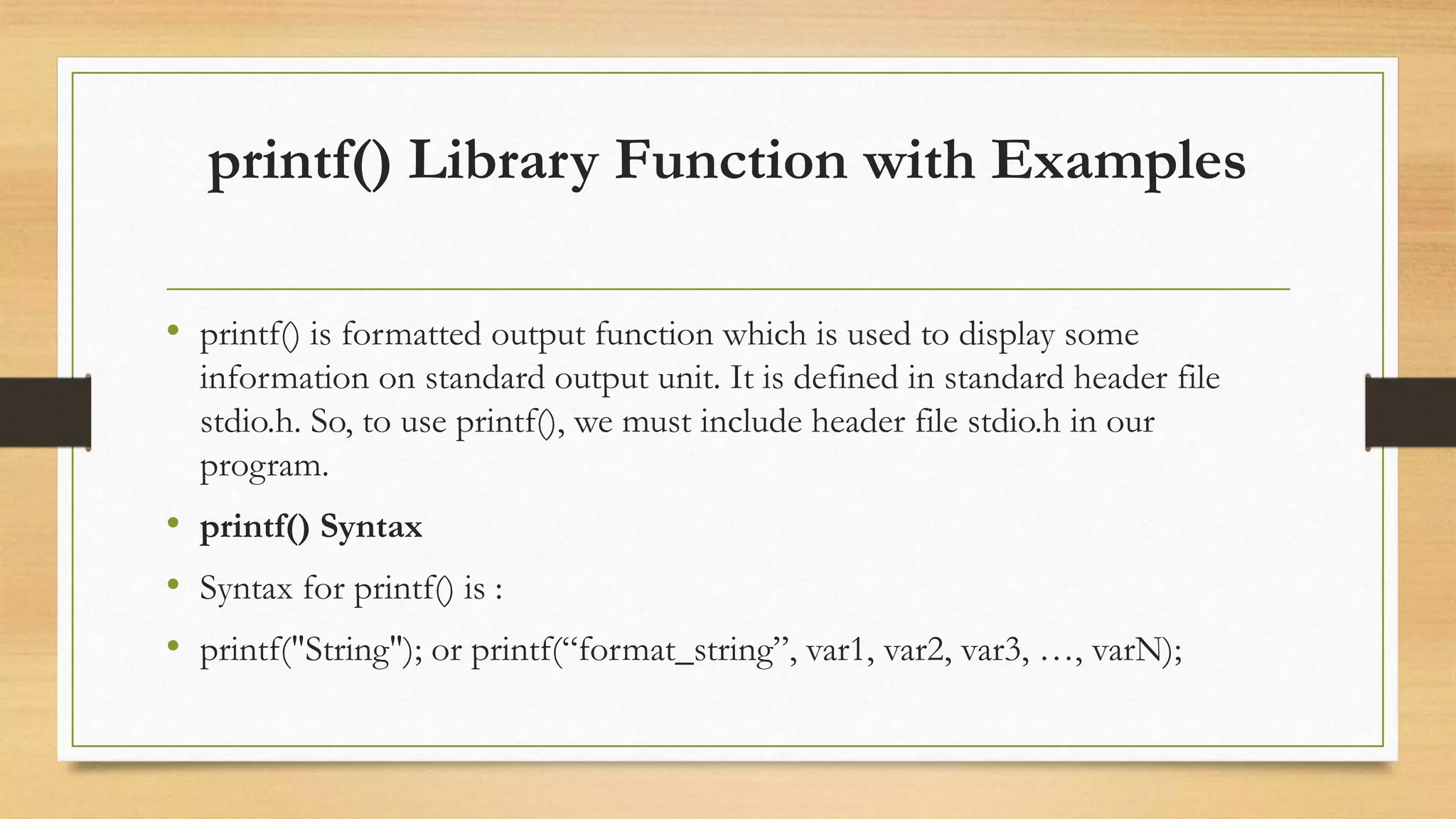 printf() Library Function with Examples

• printf() is formatted output function which is used to display some information on standard output unit. It is defined in standard header file stdio.h. So, to use printf(), we must include header file stdio.h in our program.

• printf() Syntax

• Syntax for printf() is :

• printf("String"); or printf(“format_string”, var1, var2, var3, …, varN);